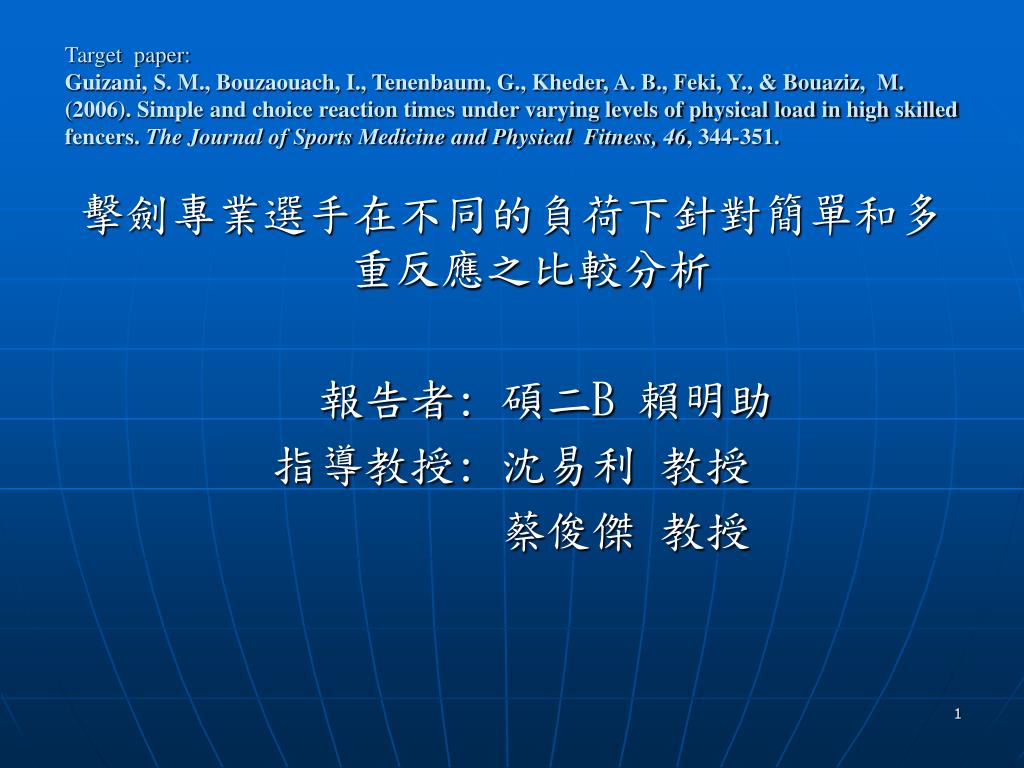 Target paper:
Guizani, S. M., Bouzaouach, I., Tenenbaum, G., Kheder, A. B., Feki, Y., & Bouaziz, M. (2006). Simple and choice reaction times under varying levels of physical load in high skilled fencers. The Journal of Sports Medicine and Physical Fitness, 46, 344-351.

擊劍專業選手在不同的負荷下針對簡單和多重反應之比較分析

報告者: 碩二B 賴明助
指導教授: 沈易利 教授
蔡俊傑 教授

1